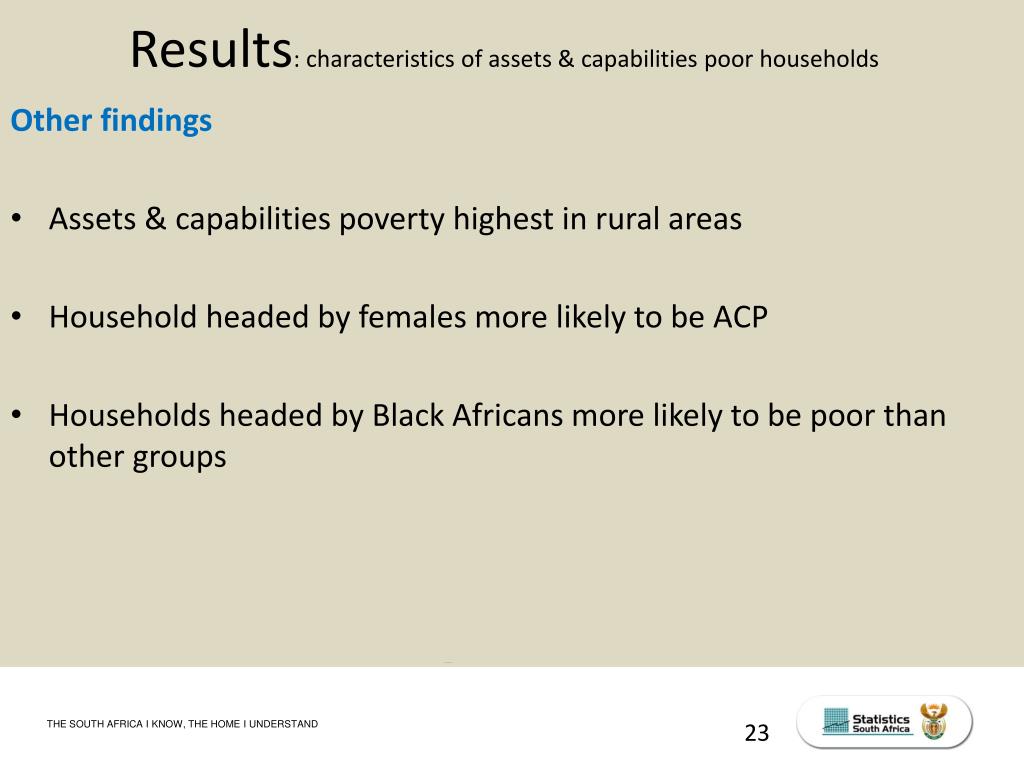 Results: characteristics of assets & capabilities poor households

Other findings

• Assets & capabilities poverty highest in rural areas

• Household headed by females more likely to be ACP

• Households headed by Black Africans more likely to be poor than other groups

THE SOUTH AFRICA I KNOW, THE HOME I UNDERSTAND

23

Statistics South Africa